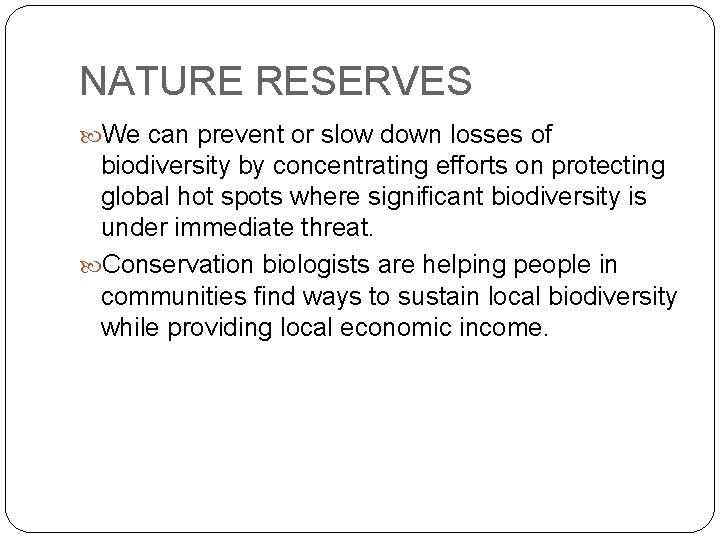 NATURE RESERVES

We can prevent or slow down losses of biodiversity by concentrating efforts on protecting global hot spots where significant biodiversity is under immediate threat.

Conservation biologists are helping people in communities find ways to sustain local biodiversity while providing local economic income.